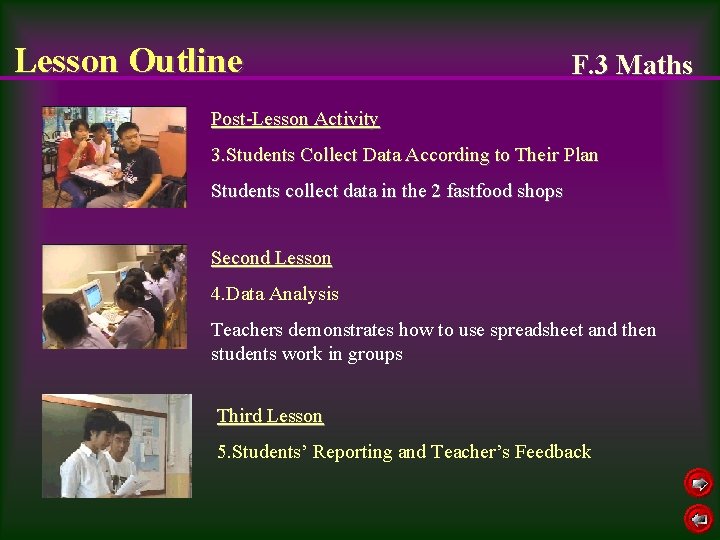 Lesson Outline

F.3 Maths

Post-Lesson Activity

3.Students Collect Data According to Their Plan

Students collect data in the 2 fastfood shops

Second Lesson

4.Data Analysis

Teachers demonstrates how to use spreadsheet and then students work in groups

Third Lesson

5.Students' Reporting and Teacher's Feedback